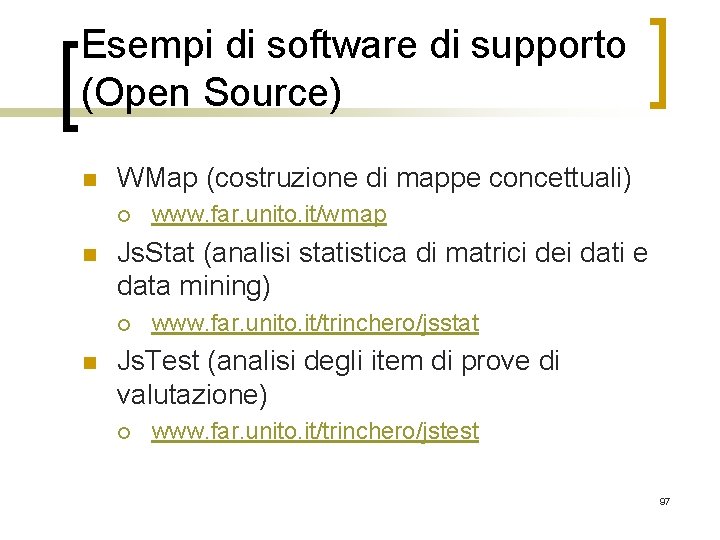 Esempi di software di supporto (Open Source)

WMap (costruzione di mappe concettuali)

www.far.unito.it/wmap

JsStat (analisi statistica di matrici dei dati e data mining)

www.far.unito.it/trinchero/jsstat

JsTest (analisi degli item di prove di valutazione)

www.far.unito.it/trinchero/jstest

97